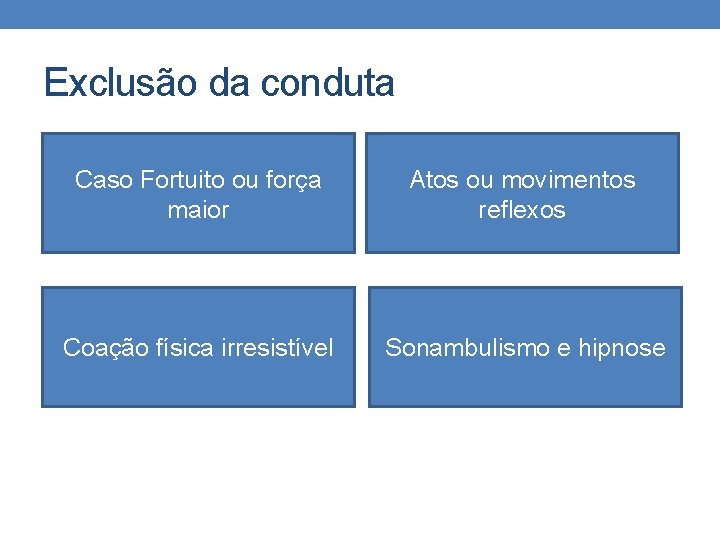 Exclusão da conduta

Caso Fortuito ou força maior

Atos ou movimentos reflexos

Coação física irresistível

Sonambulismo e hipnose